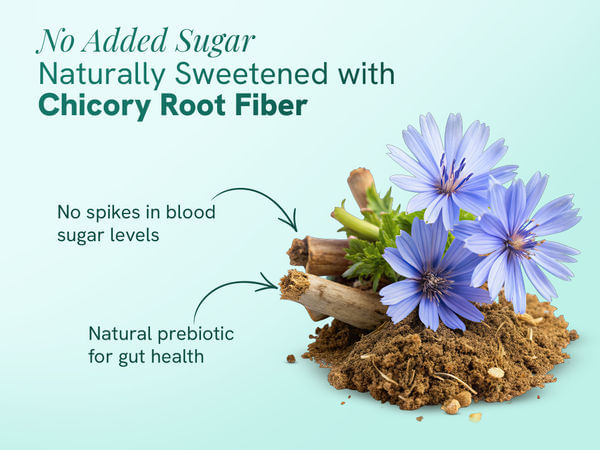 No Added Sugar
Naturally Sweetened with
Chicory Root Fiber

No spikes in blood sugar levels

Natural prebiotic for gut health